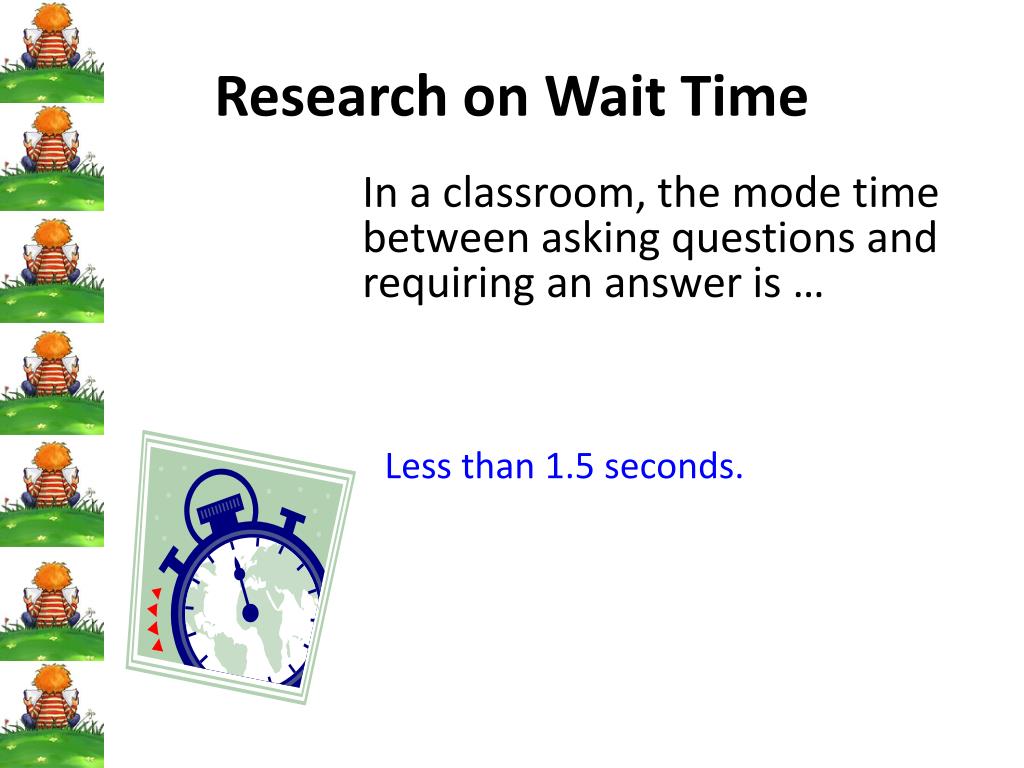 Research on Wait Time

In a classroom, the mode time between asking questions and requiring an answer is …

Less than 1.5 seconds.